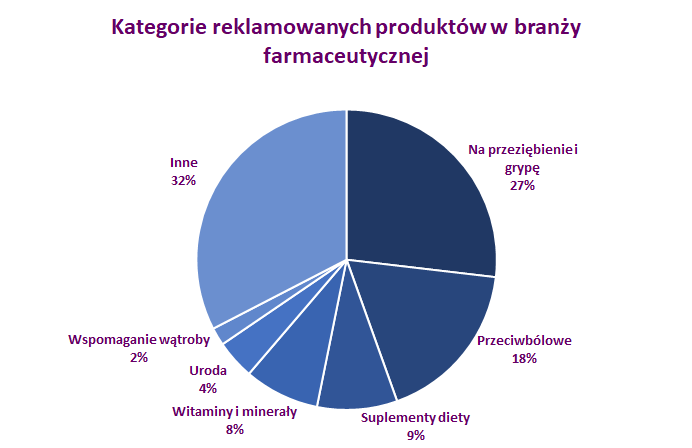 Kategorie reklamowanych produktów w branży farmaceutycznej

Na przeziębienie i grypę
27%

Przeciwbólowe
18%

Suplementy diety
9%

Witaminy i minerały
8%

Uroda
4%

Wspomaganie wątroby
2%

Inne
32%